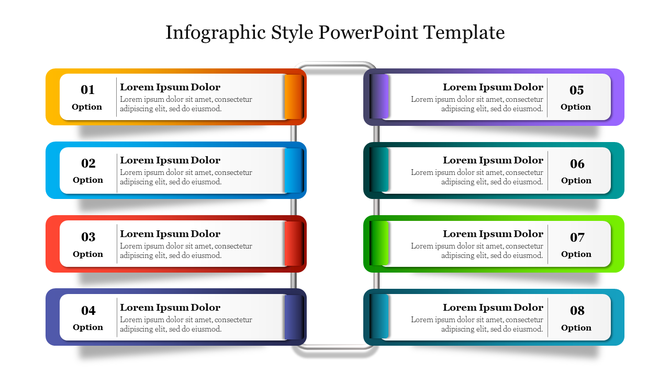 Infographic Style PowerPoint Template

01
Option

Lorem Ipsum Dolor
Lorem ipsum dolor sit amet, consectetur adipiscing elit, sed do eiusmod.

02
Option

Lorem Ipsum Dolor
Lorem ipsum dolor sit amet, consectetur adipiscing elit, sed do eiusmod.

03
Option

Lorem Ipsum Dolor
Lorem ipsum dolor sit amet, consectetur adipiscing elit, sed do eiusmod.

04
Option

Lorem Ipsum Dolor
Lorem ipsum dolor sit amet, consectetur adipiscing elit, sed do eiusmod.

Lorem Ipsum Dolor
Lorem ipsum dolor sit amet, consectetur adipiscing elit, sed do eiusmod.

05
Option

Lorem Ipsum Dolor
Lorem ipsum dolor sit amet, consectetur adipiscing elit, sed do eiusmod.

06
Option

Lorem Ipsum Dolor
Lorem ipsum dolor sit amet, consectetur adipiscing elit, sed do eiusmod.

07
Option

Lorem Ipsum Dolor
Lorem ipsum dolor sit amet, consectetur adipiscing elit, sed do eiusmod.

08
Option